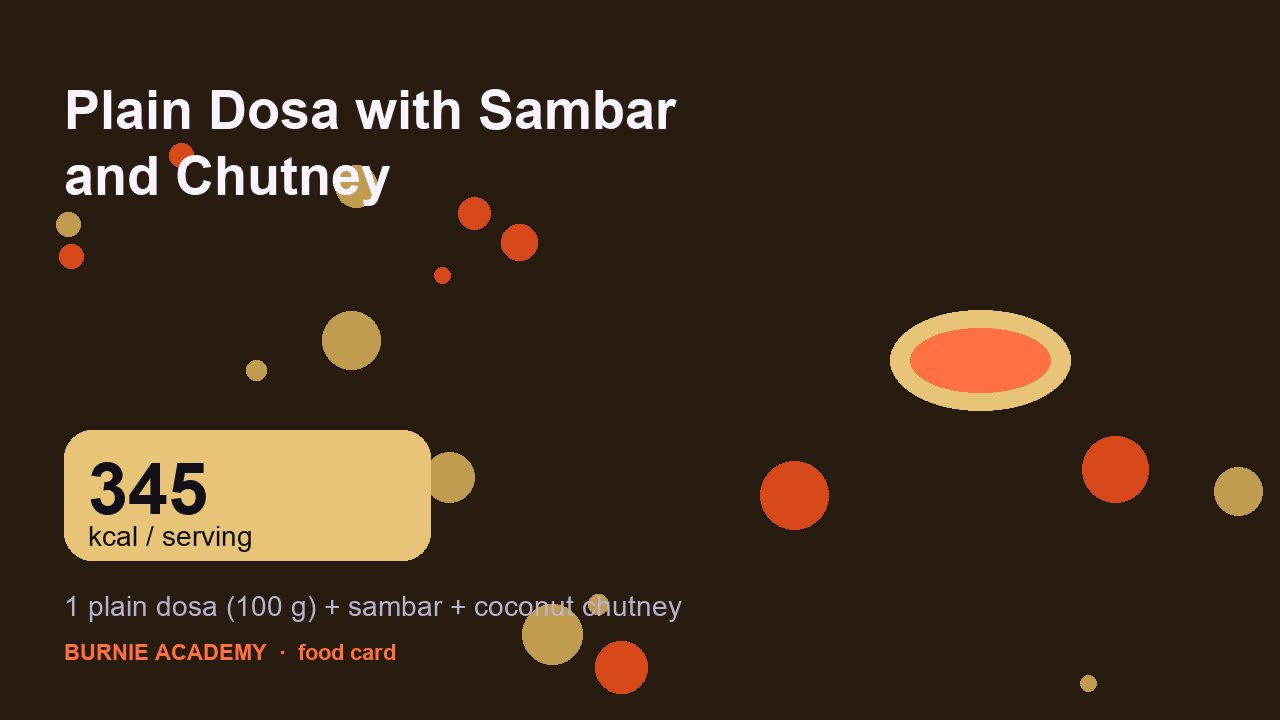 Plain Dosa with Sambar and Chutney

345
kcal / serving

1 plain dosa (100 g) + sambar + coconut chutney

BURNIE ACADEMY · food card